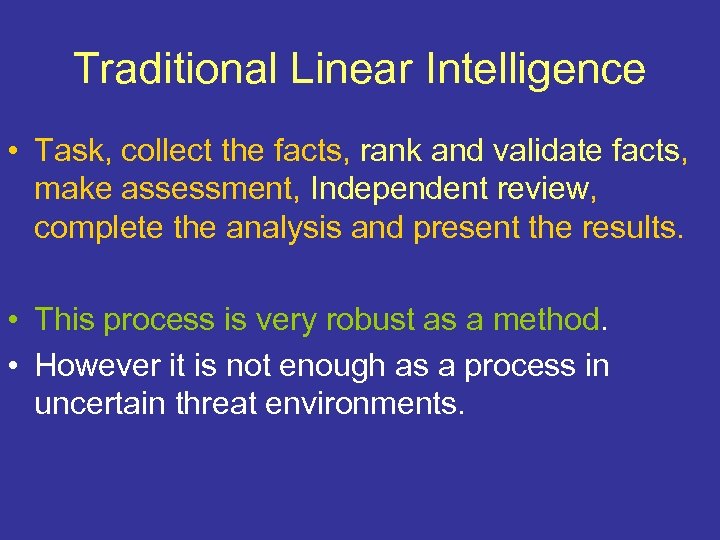 Traditional Linear Intelligence

• Task, collect the facts, rank and validate facts, make assessment, Independent review, complete the analysis and present the results.

• This process is very robust as a method.

• However it is not enough as a process in uncertain threat environments.